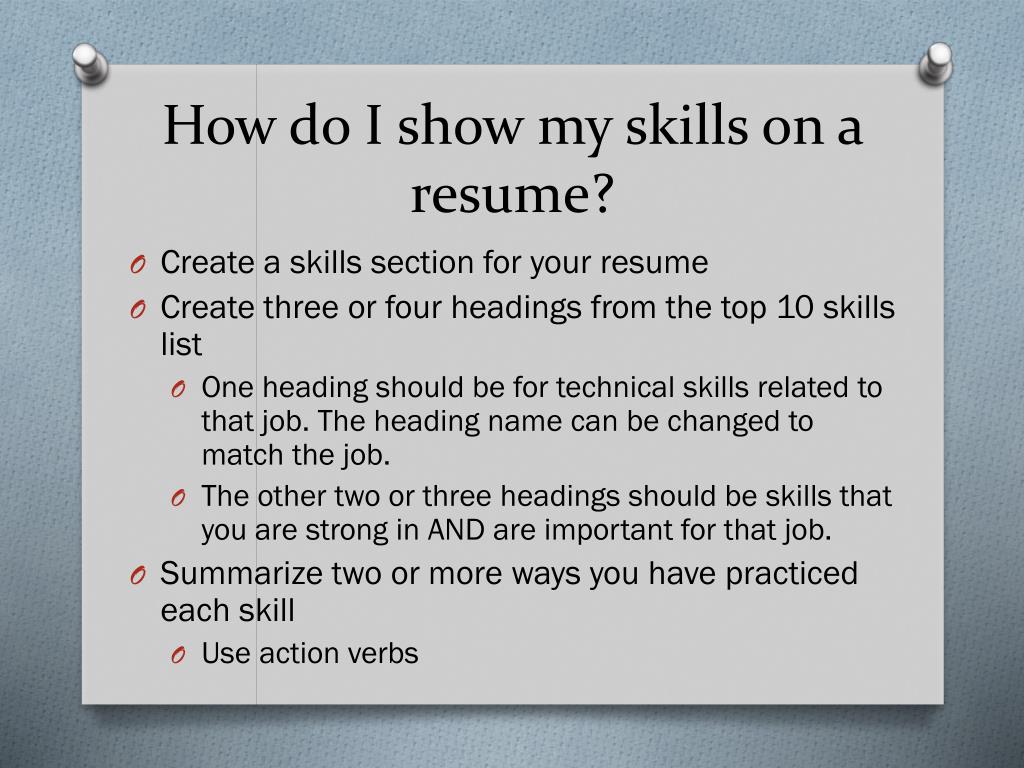 How do I show my skills on a resume?

O Create a skills section for your resume
O Create three or four headings from the top 10 skills list
O One heading should be for technical skills related to that job. The heading name can be changed to match the job.
O The other two or three headings should be skills that you are strong in AND are important for that job.
O Summarize two or more ways you have practiced each skill
O Use action verbs